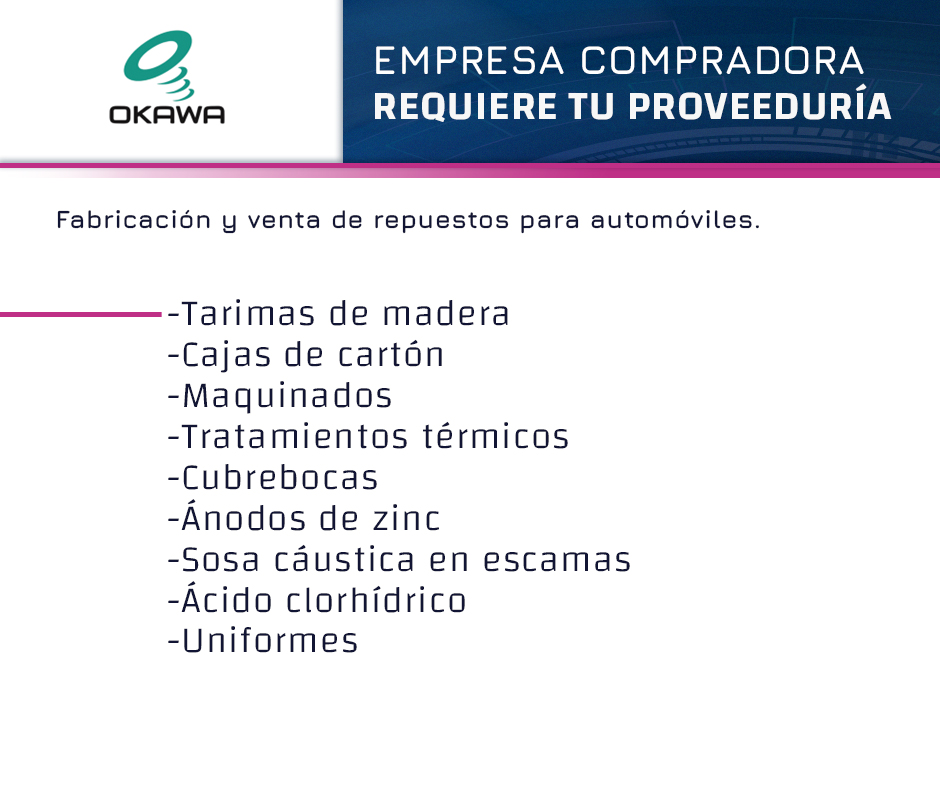 OKAWA

EMPRESA COMPRADORA
REQUIERE TU PROVEEDURÍA

Fabricación y venta de repuestos para automóviles.

-Tarimas de madera
-Cajas de cartón
-Maquinados
-Tratamientos térmicos
-Cubrebocas
-Ánodos de zinc
-Sosa cáustica en escamas
-Ácido clorhídrico
-Uniformes